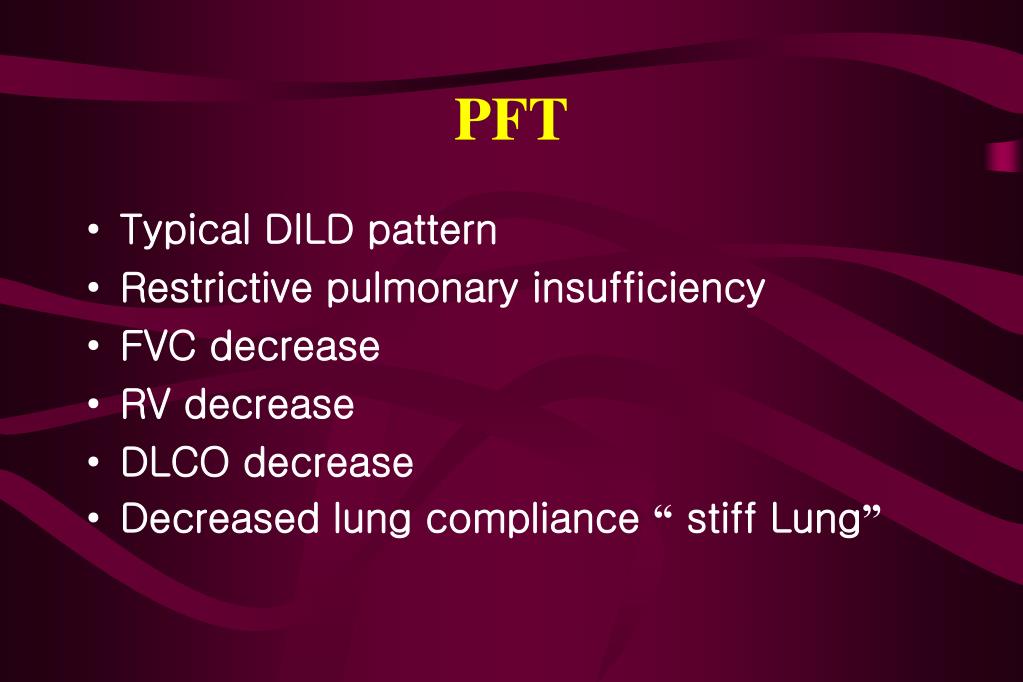 PFT

• Typical DILD pattern
• Restrictive pulmonary insufficiency
• FVC decrease
• RV decrease
• DLCO decrease
• Decreased lung compliance “ stiff Lung”